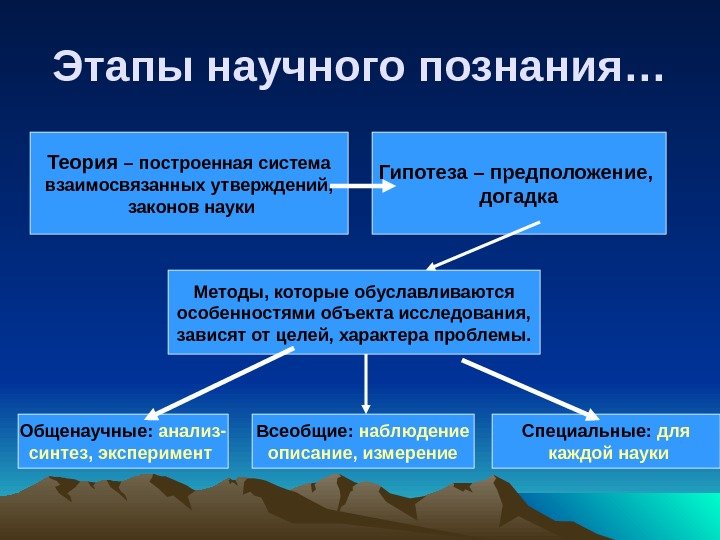 Этапы научного познания…

Теория – построенная система взаимосвязанных утверждений, законов науки

Гипотеза – предположение, догадка

Методы, которые обуславливаются особенностями объекта исследования, зависят от целей, характера проблемы.

Общенаучные: анализ-синтез, эксперимент

Всеобщие: наблюдение описание, измерение

Специальные: для каждой науки